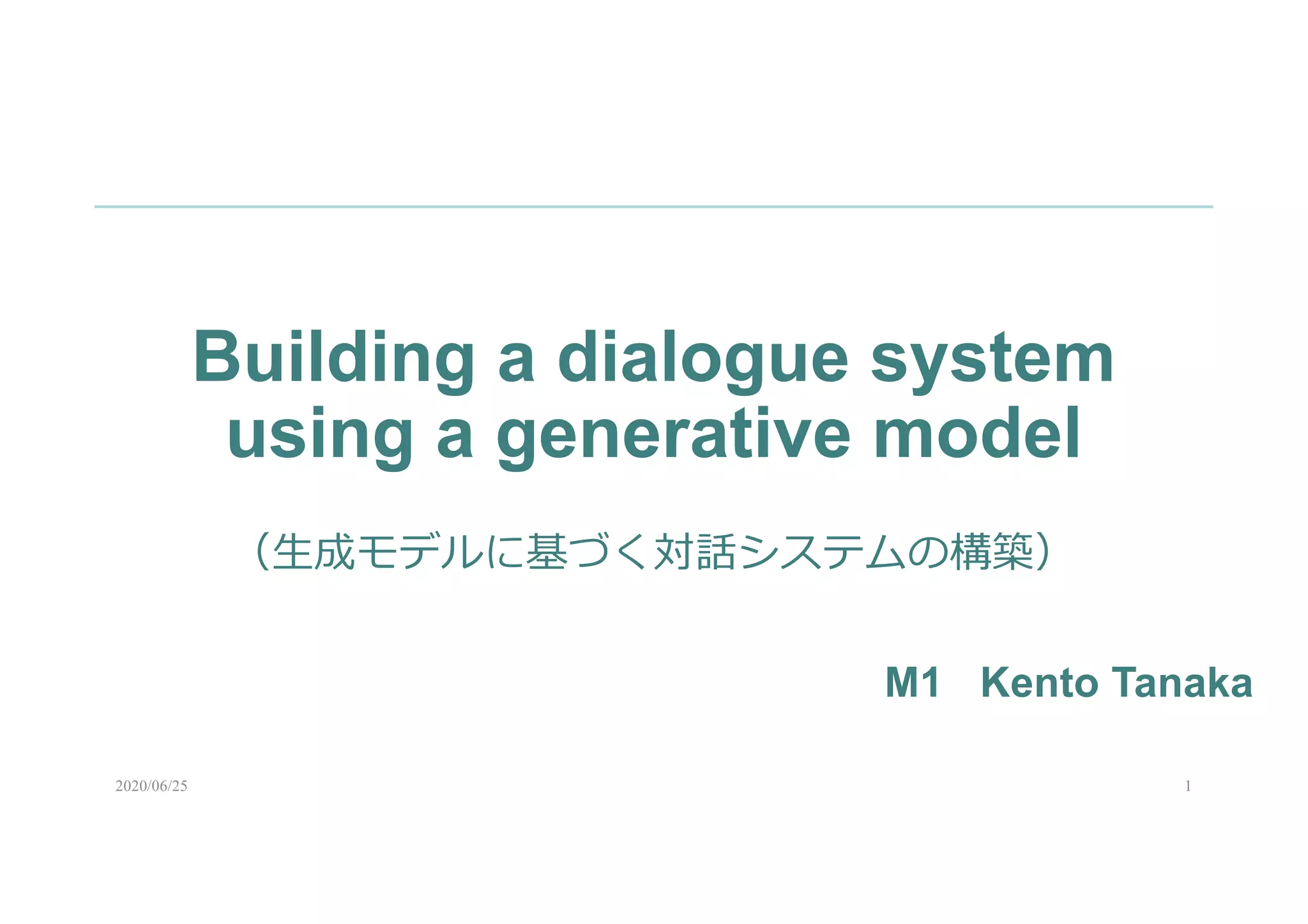 Building a dialogue system using a generative model

（生成モデルに基づく対話システムの構築）

M1　Kento Tanaka

2020/06/25

1